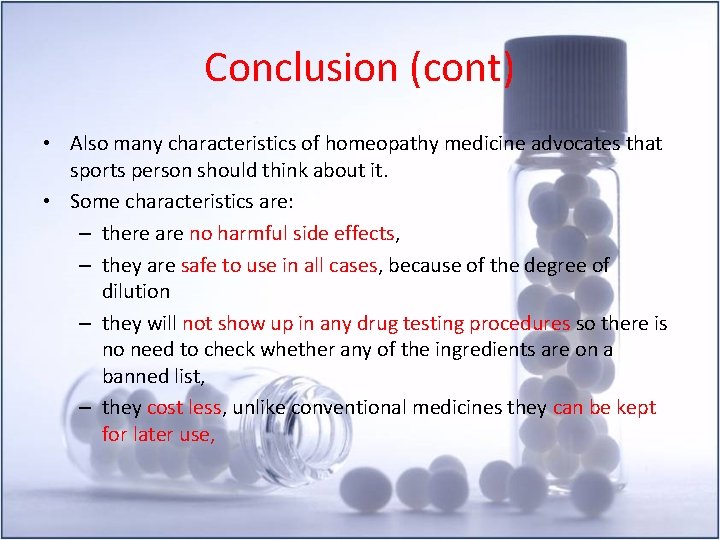 Conclusion (cont)

• Also many characteristics of homeopathy medicine advocates that sports person should think about it.

• Some characteristics are:

– there are no harmful side effects,

– they are safe to use in all cases, because of the degree of dilution

– they will not show up in any drug testing procedures so there is no need to check whether any of the ingredients are on a banned list,

– they cost less, unlike conventional medicines they can be kept for later use,